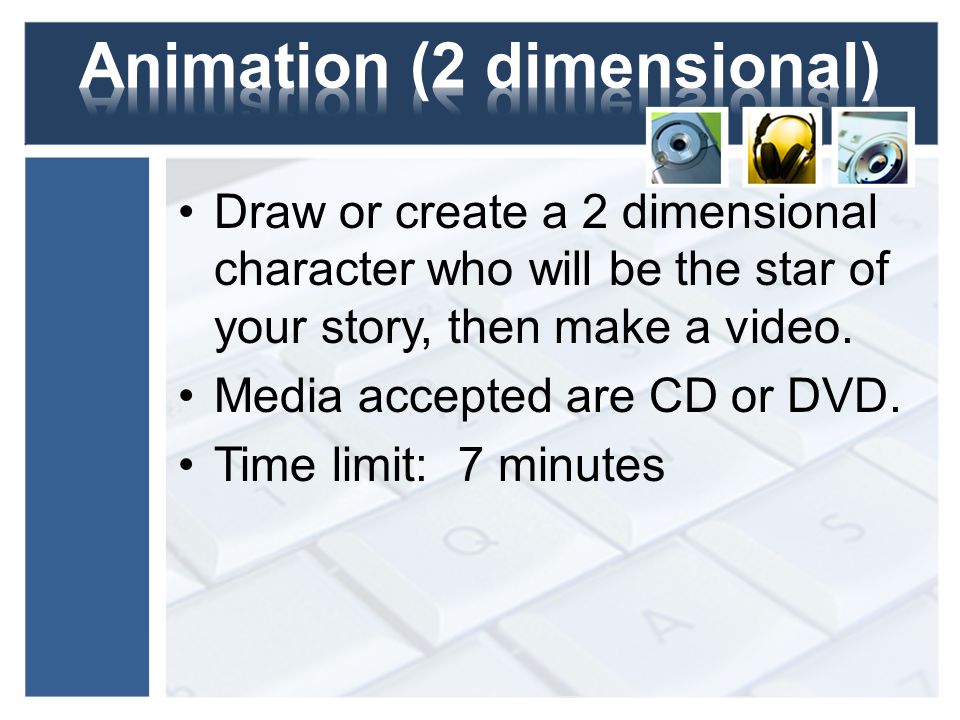 Animation (2 dimensional)

• Draw or create a 2 dimensional character who will be the star of your story, then make a video.
• Media accepted are CD or DVD.
• Time limit: 7 minutes